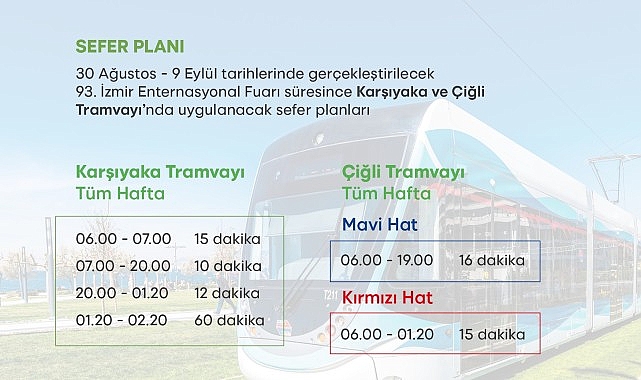 SEFER PLANI

30 Ağustos - 9 Eylül tarihlerinde gerçekleştirilecek 93. İzmir Enternasyonal Fuarı süresince Karşıyaka ve Çiğli Tramvayı'nda uygulanacak sefer planları

Karşıyaka Tramvayı
Tüm Hafta

| | |
|---|---|
| 06.00 - 07.00 | 15 dakika |
| 07.00 - 20.00 | 10 dakika |
| 20.00 - 01.20 | 12 dakika |
| 01.20 - 02.20 | 60 dakika |

Çiğli Tramvayı
Tüm Hafta

Mavi Hat

| | |
|---|---|
| 06.00 - 19.00 | 16 dakika |

Kırmızı Hat

| | |
|---|---|
| 06.00 - 01.20 | 15 dakika |

T211